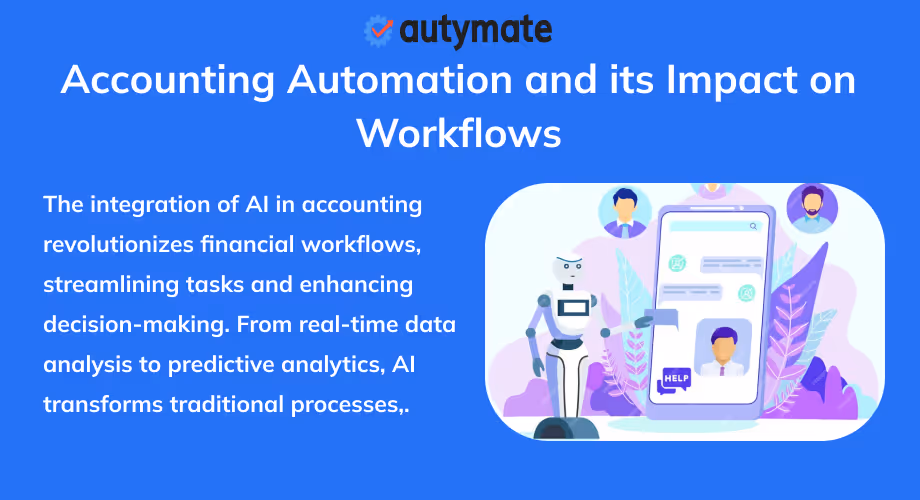 autymate

Accounting Automation and its Impact on Workflows

The integration of AI in accounting revolutionizes financial workflows, streamlining tasks and enhancing decision-making. From real-time data analysis to predictive analytics, AI transforms traditional processes,.

HELP